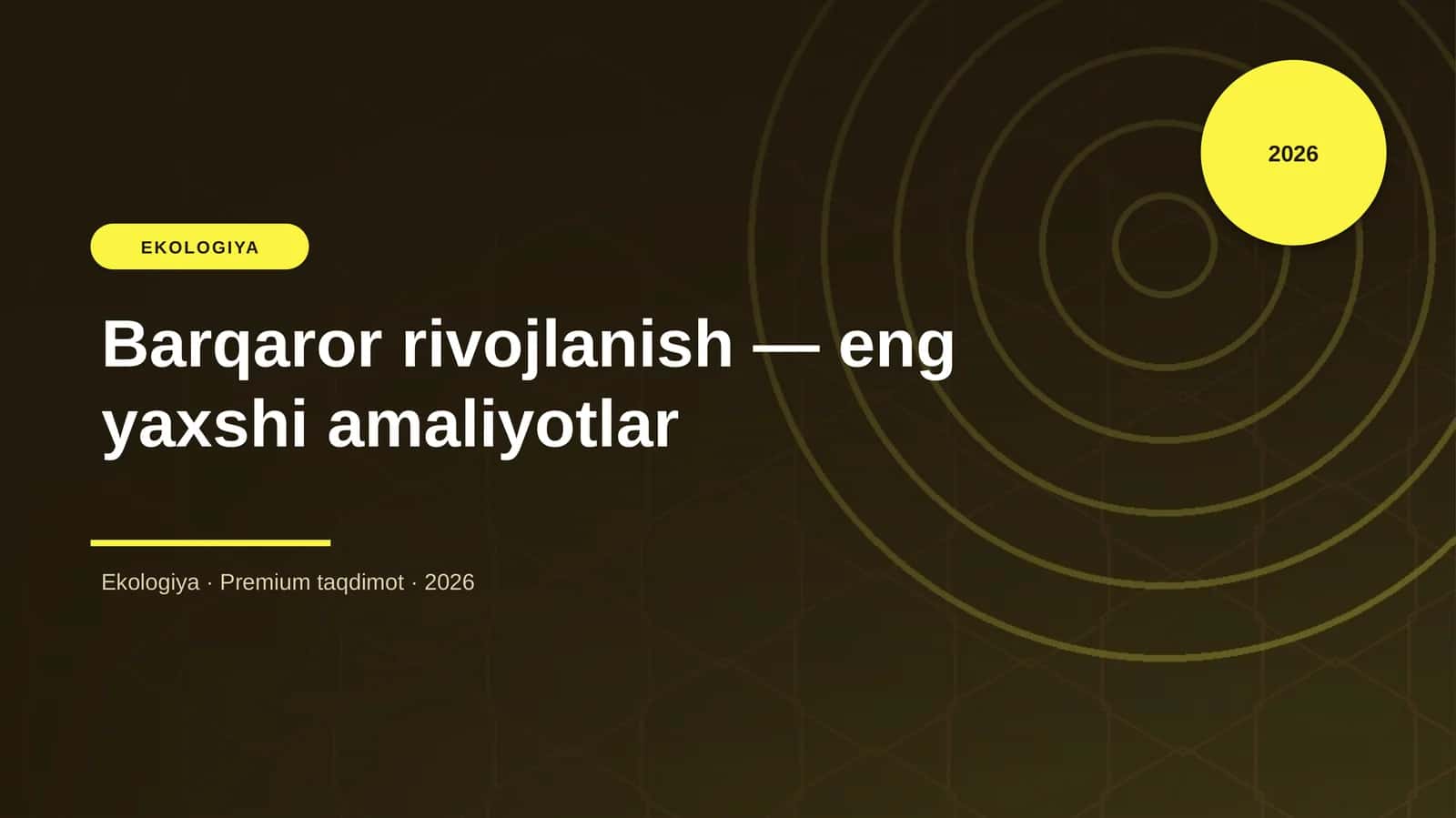 2026

EKOLOGIYA

Barqaror rivojlanish — eng yaxshi amaliyotlar

Ekologiya · Premium taqdimot · 2026